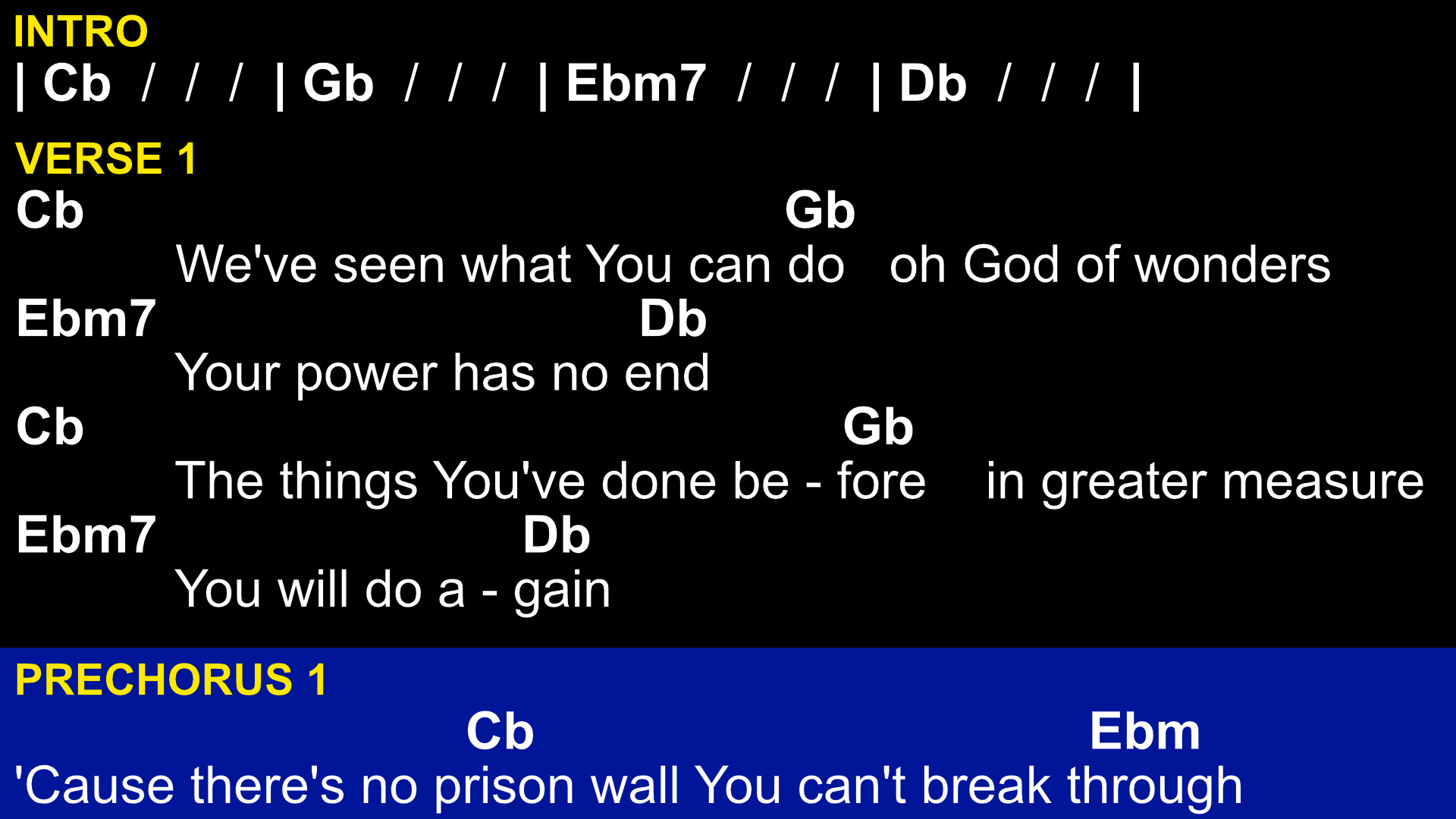 INTRO
| Cb / / / | Gb / / / | Ebm7 / / / | Db / / / |

VERSE 1
Cb Gb
We've seen what You can do oh God of wonders
Ebm7 Db
Your power has no end
Cb Gb
The things You've done be - fore in greater measure
Ebm7 Db
You will do a - gain

PRECHORUS 1
Cb Ebm
'Cause there's no prison wall You can't break through